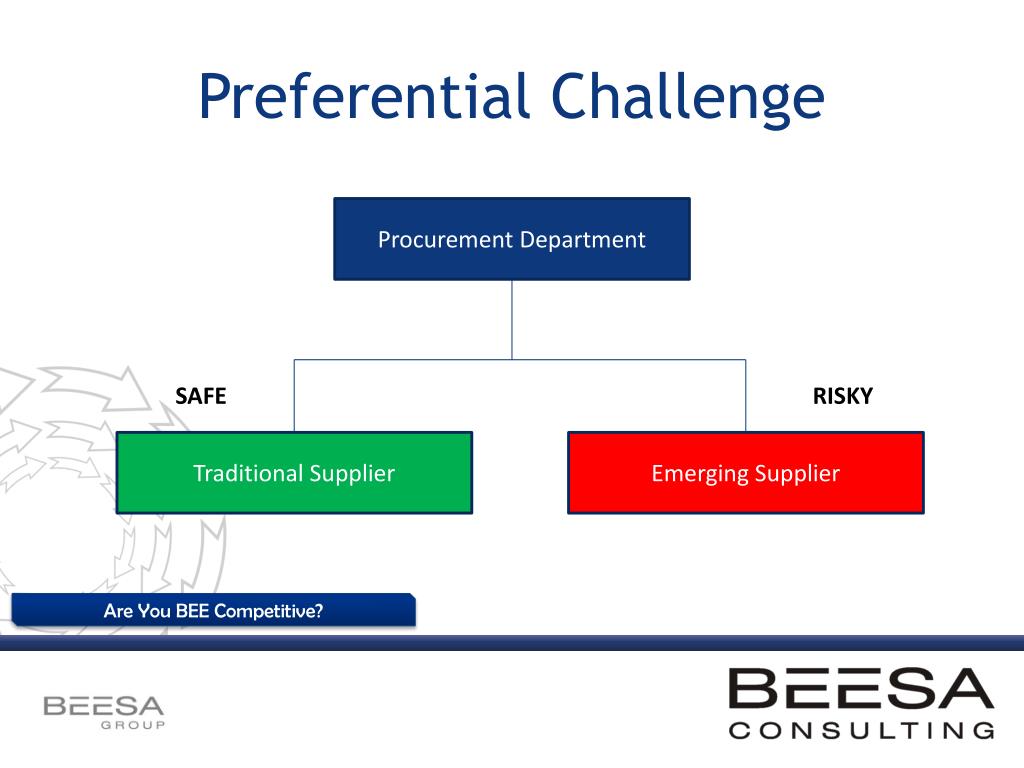 Preferential Challenge

Procurement Department

SAFE

RISKY

Traditional Supplier

Emerging Supplier

Are You BEE Competitive?

BEESA
GROUP

BEESA
CONSULTING